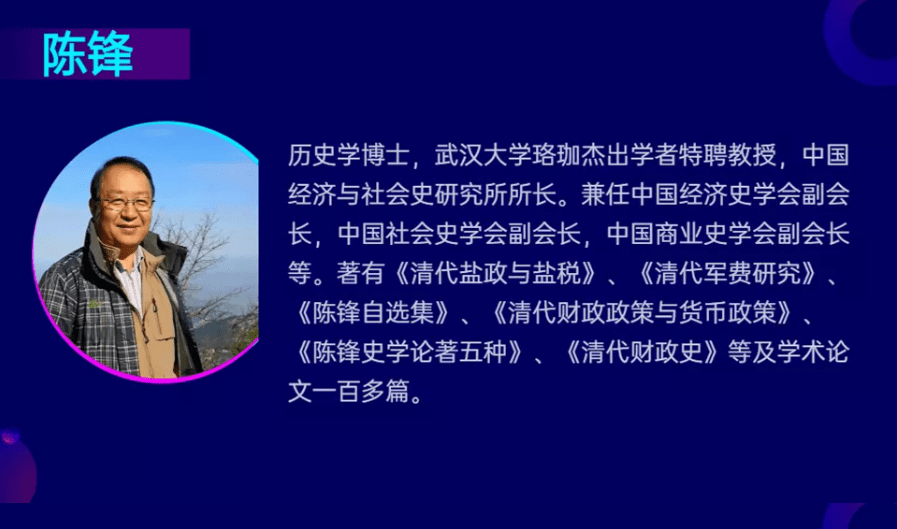 陈锋

历史学博士，武汉大学珞珈杰出学者特聘教授，中国经济与社会史研究所所长。兼任中国经济史学会副会长，中国社会史学会副会长，中国商业史学会副会长等。著有《清代盐政与盐税》、《清代军费研究》、《陈锋自选集》、《清代财政政策与货币政策》、《陈锋史学论著五种》、《清代财政史》等及学术论文一百多篇。